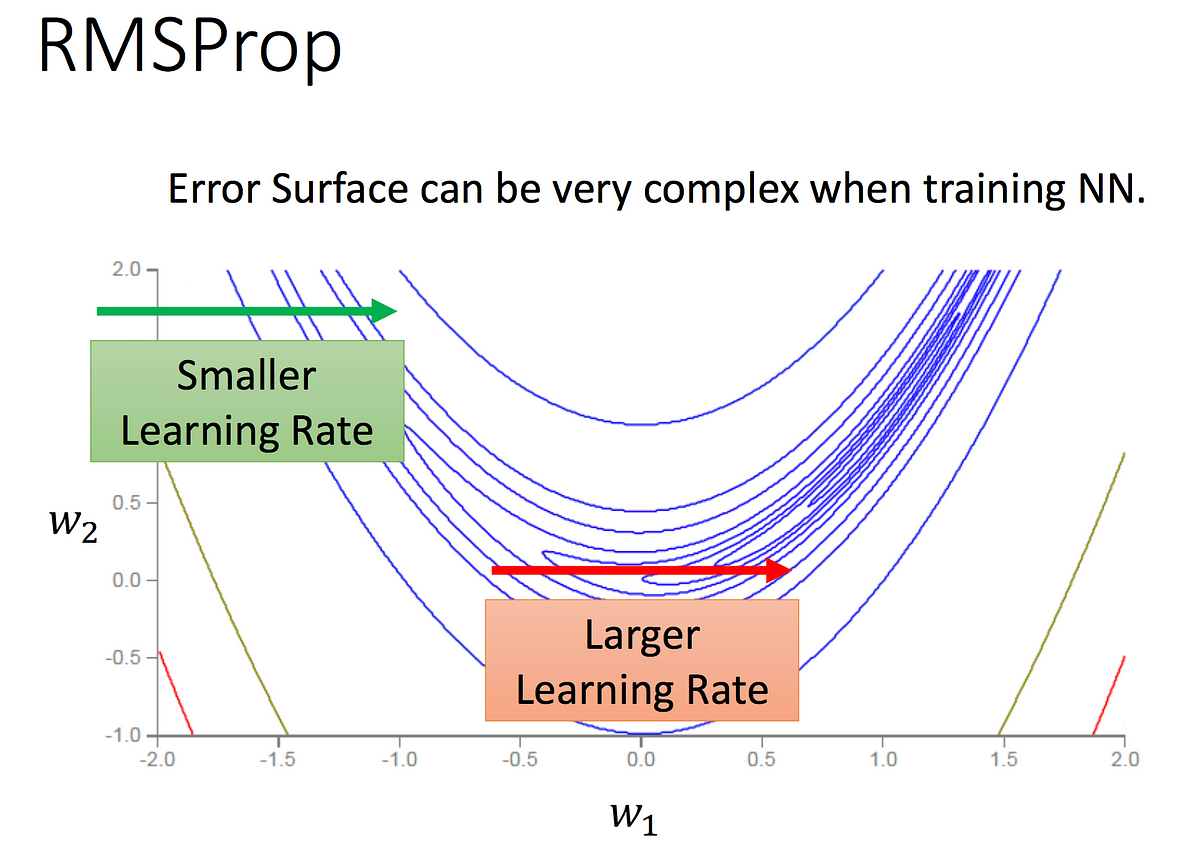 RMSProp

Error Surface can be very complex when training NN.

2.0

Smaller Learning Rate

0.5

$w_2$

0.0

-0.5

-1.0

Larger Learning Rate

-2.0 -1.5 -1.0 -0.5 0.0 0.5 1.0 1.5 2.0

$w_1$